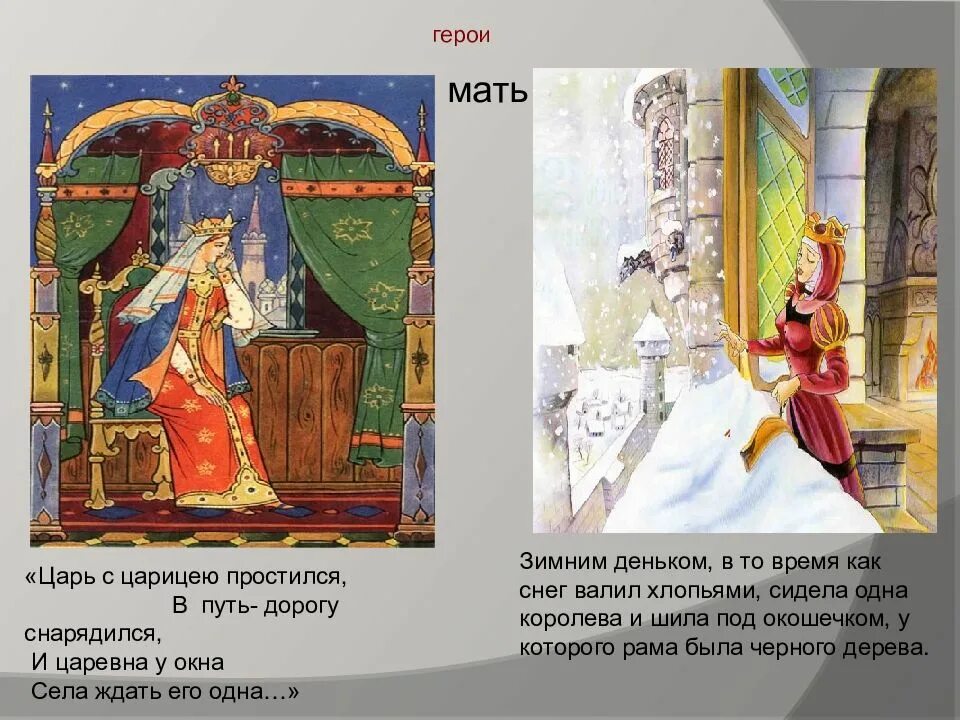 герои

мать

«Царь с царицею простился,
В путь- дорогу снарядился,
И царевна у окна
Села ждать его одна…»

Зимним деньком, в то время как снег валил хлопьями, сидела одна королева и шила под окошечком, у которого рама была черного дерева.